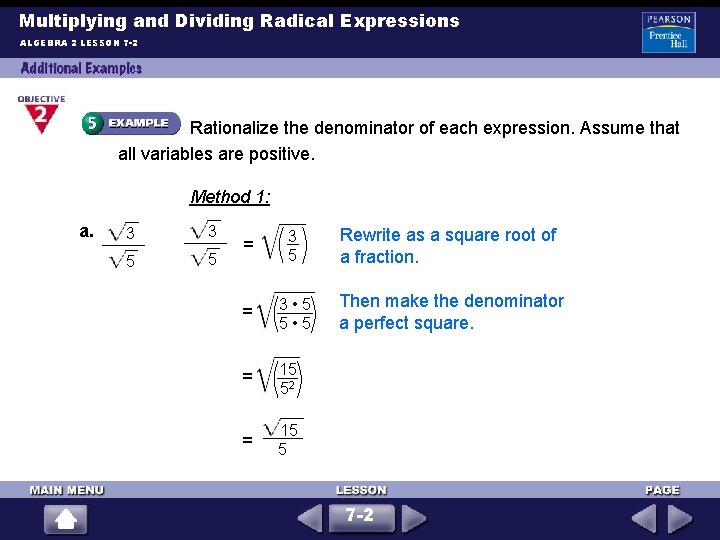 Multiplying and Dividing Radical Expressions

ALGEBRA 2 LESSON 7-2

PEARSON
Prentice Hall

Additional Examples

OBJECTIVE
2

5 EXAMPLE Rationalize the denominator of each expression. Assume that all variables are positive.

Method 1:

a. $\frac{\sqrt{3}}{\sqrt{5}}$

$\frac{\sqrt{3}}{\sqrt{5}} = \sqrt{\left(\frac{3}{5}\right)}$ Rewrite as a square root of a fraction.

$= \sqrt{\left(\frac{3 \cdot 5}{5 \cdot 5}\right)}$ Then make the denominator a perfect square.

$= \sqrt{\left(\frac{15}{5^2}\right)}$

$= \frac{\sqrt{15}}{5}$

MAIN MENU

LESSON

7-2

PAGE